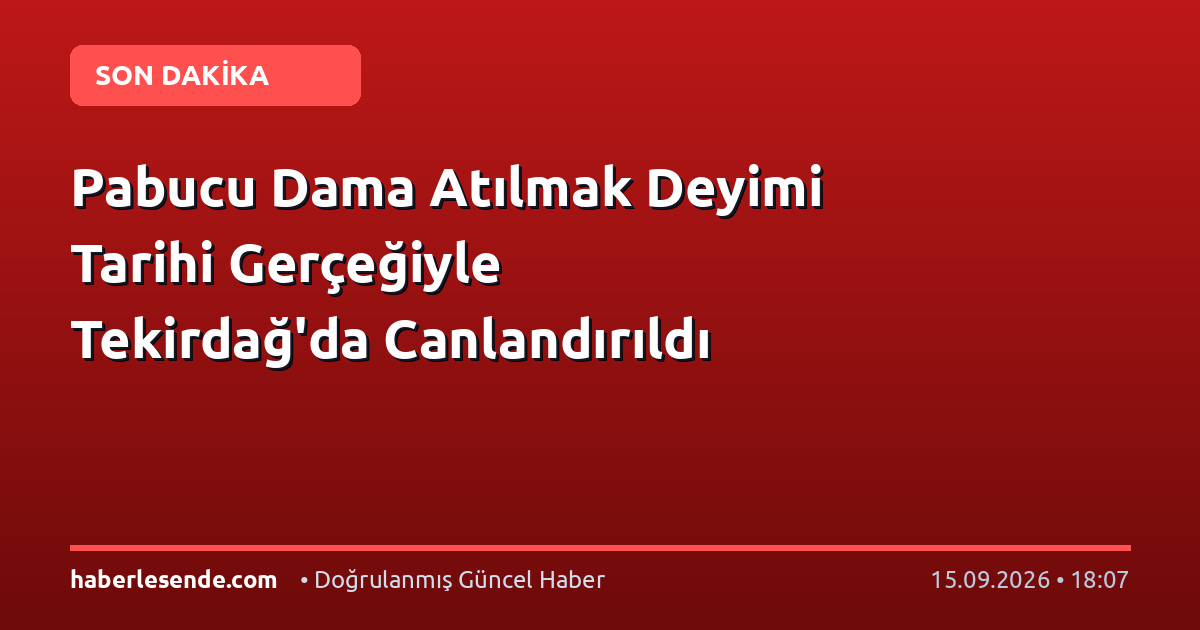 SON DAKİKA

Pabucu Dama Atılmak Deyimi
Tarihi Gerçeğiyle
Tekirdağ'da Canlandırıldı

haberlesende.com • Doğrulanmış Güncel Haber 15.09.2026 • 18:07